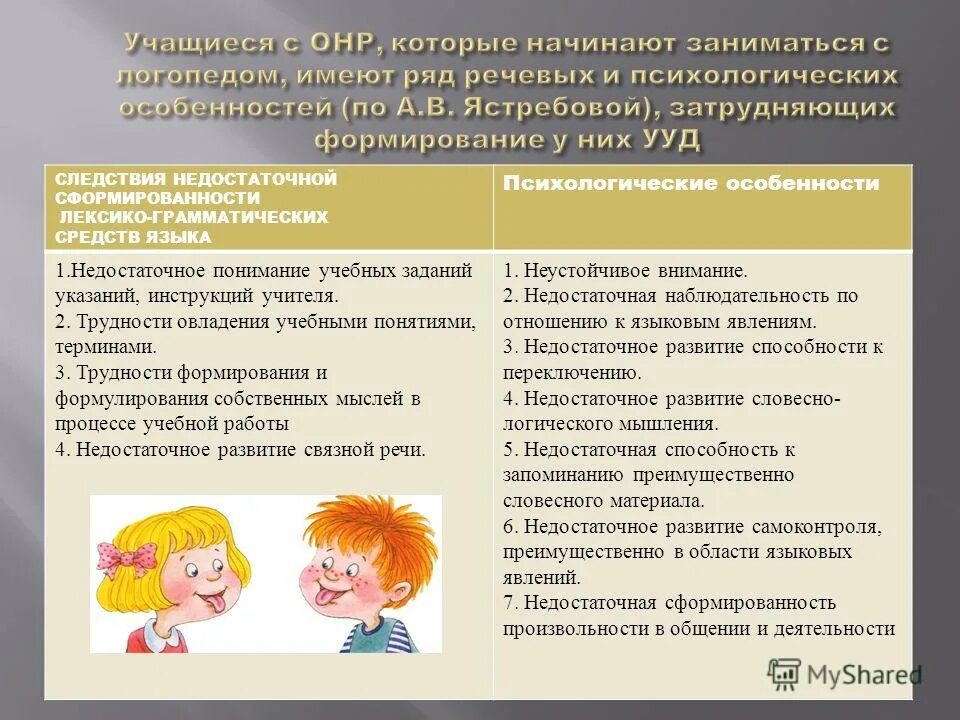 Учащиеся с ОНР, которые начинают заниматься с логопедом, имеют ряд речевых и психологических особенностей (по А.В. Ястребовой), затрудняющих формирование у них УУД

| СЛЕДСТВИЯ НЕДОСТАТОЧНОЙ СФОРМИРОВАННОСТИ ЛЕКСИКО-ГРАММАТИЧЕСКИХ СРЕДСТВ ЯЗЫКА | Психологические особенности |
|---|---|
| 1.Недостаточное понимание учебных заданий указаний, инструкций учителя. 2. Трудности овладения учебными понятиями, терминами. 3. Трудности формирования и формулирования собственных мыслей в процессе учебной работы 4. Недостаточное развитие связной речи. | 1. Неустойчивое внимание. 2. Недостаточная наблюдательность по отношению к языковым явлениям. 3. Недостаточное развитие способности к переключению. 4. Недостаточное развитие словесно-логического мышления. 5. Недостаточная способность к запоминанию преимущественно словесного материала. 6. Недостаточное развитие самоконтроля, преимущественно в области языковых явлений. 7. Недостаточная сформированность произвольности в общении и деятельности |

MyShared